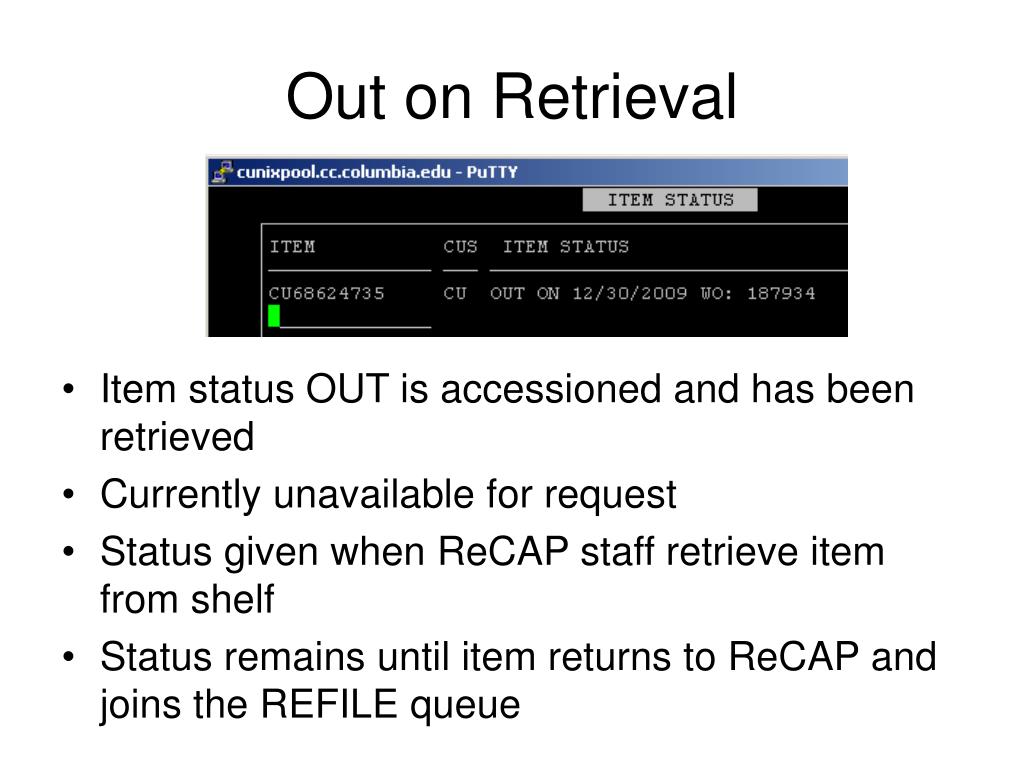 Out on Retrieval

cunixpool.cc.columbia.edu - PuTTY

ITEM STATUS

| ITEM | CUS | ITEM STATUS |
|---|---|---|
| CU68624735 | CU | OUT ON 12/30/2009 WO: 187934 |

• Item status OUT is accessioned and has been retrieved
• Currently unavailable for request
• Status given when ReCAP staff retrieve item from shelf
• Status remains until item returns to ReCAP and joins the REFILE queue